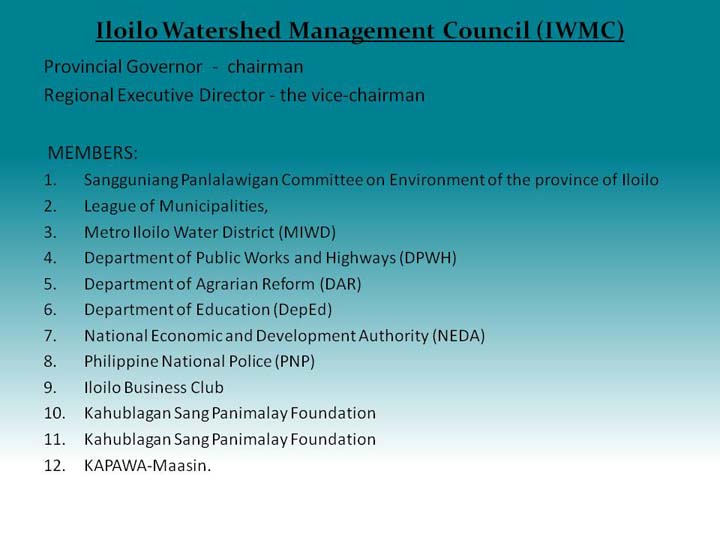 Iloilo Watershed Management Council (IWMC)

Provincial Governor - chairman
Regional Executive Director - the vice-chairman

MEMBERS:
1. Sangguniang Panlalawigan Committee on Environment of the province of Iloilo
2. League of Municipalities,
3. Metro Iloilo Water District (MIWD)
4. Department of Public Works and Highways (DPWH)
5. Department of Agrarian Reform (DAR)
6. Department of Education (DepEd)
7. National Economic and Development Authority (NEDA)
8. Philippine National Police (PNP)
9. Iloilo Business Club
10. Kahublagan Sang Panimalay Foundation
11. Kahublagan Sang Panimalay Foundation
12. KAPAWA-Maasin.